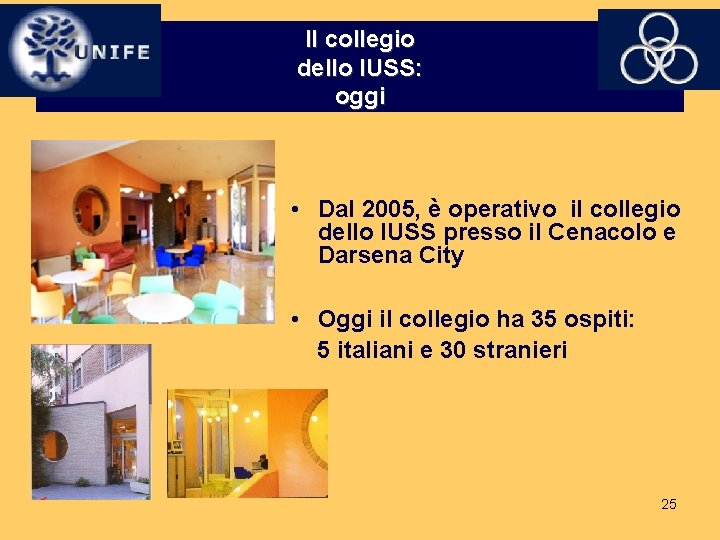 UNIFE

Il collegio dello IUSS: oggi

• Dal 2005, è operativo il collegio dello IUSS presso il Cenacolo e Darsena City

• Oggi il collegio ha 35 ospiti:
5 italiani e 30 stranieri

25